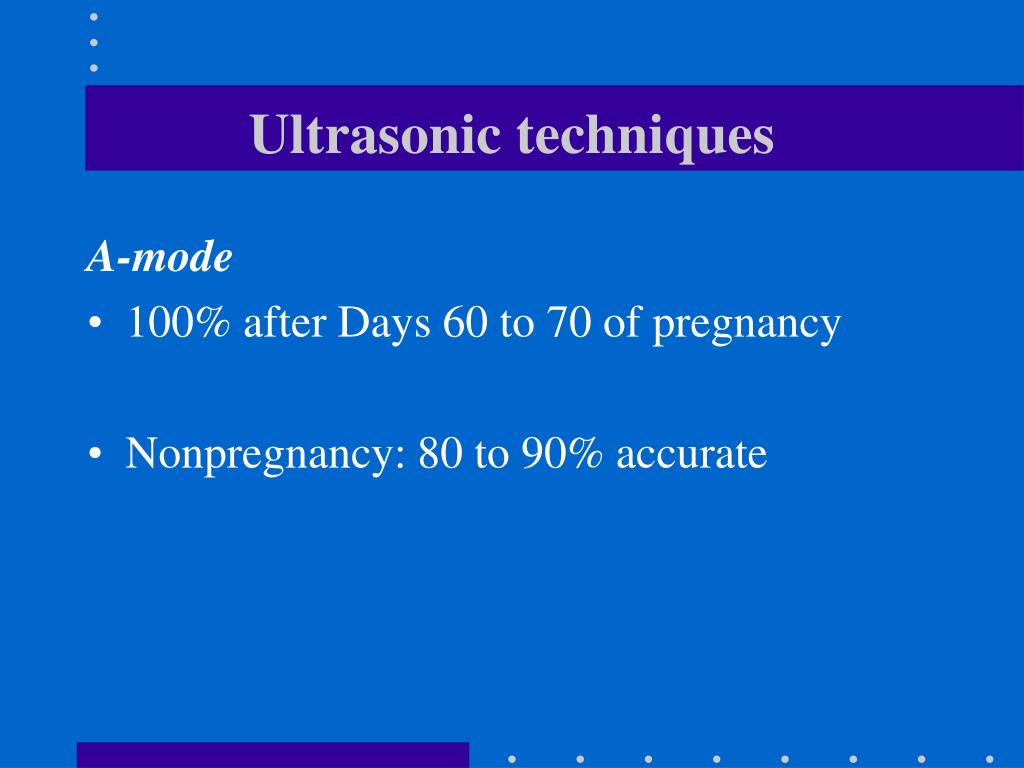 Ultrasonic techniques

A-mode

• 100% after Days 60 to 70 of pregnancy

• Nonpregnancy: 80 to 90% accurate